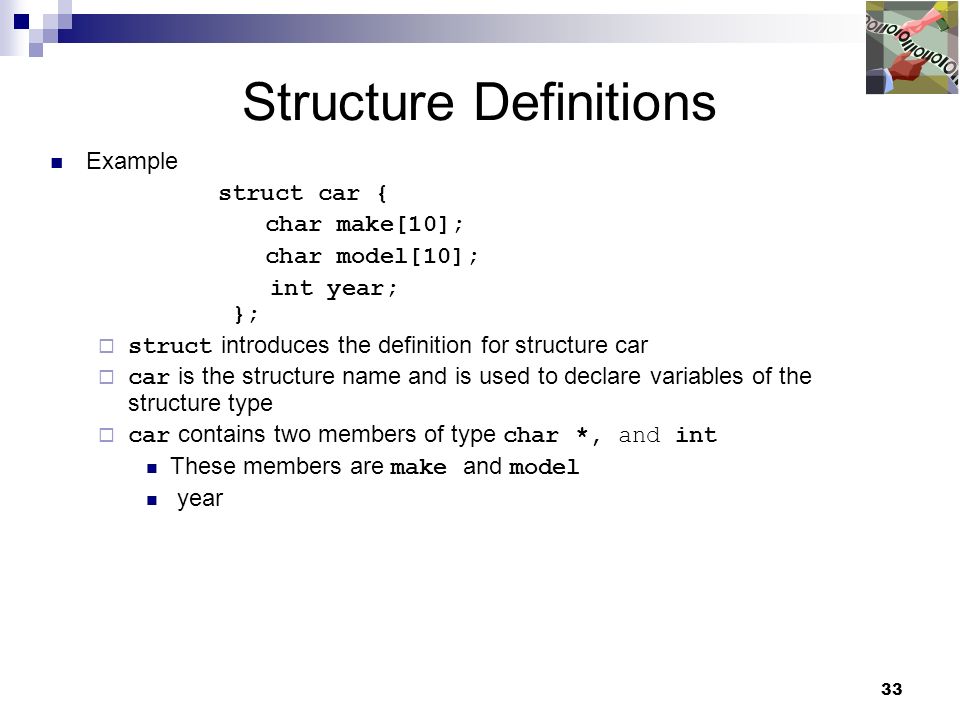 Structure Definitions

Example

struct car {
char make[10];
char model[10];
int year;
};

struct introduces the definition for structure car

car is the structure name and is used to declare variables of the structure type

car contains two members of type char *, and int

These members are make and model

year

33